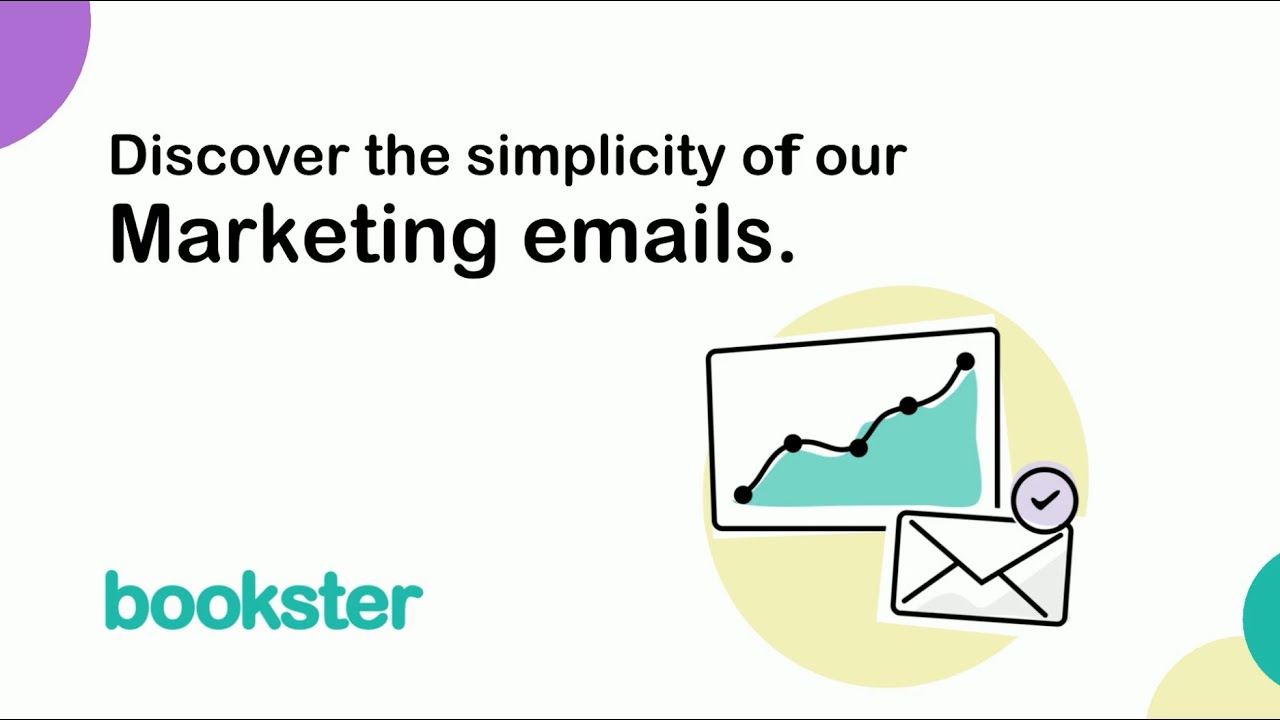 Discover the simplicity of our
Marketing emails.

bookster